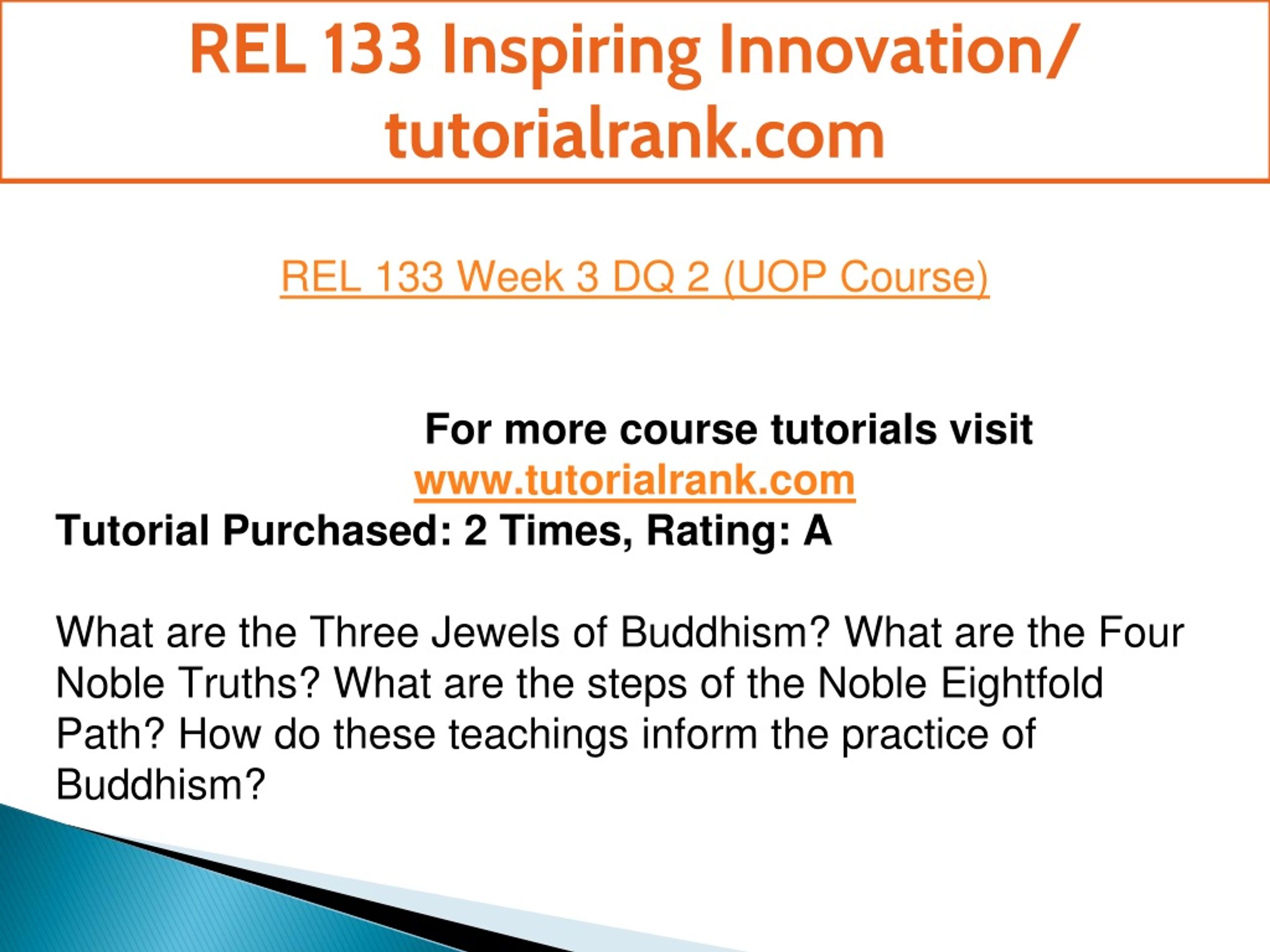 REL 133 Inspiring Innovation/ tutorialrank.com

REL 133 Week 3 DQ 2 (UOP Course)

For more course tutorials visit
www.tutorialrank.com
Tutorial Purchased: 2 Times, Rating: A

What are the Three Jewels of Buddhism? What are the Four Noble Truths? What are the steps of the Noble Eightfold Path? How do these teachings inform the practice of Buddhism?